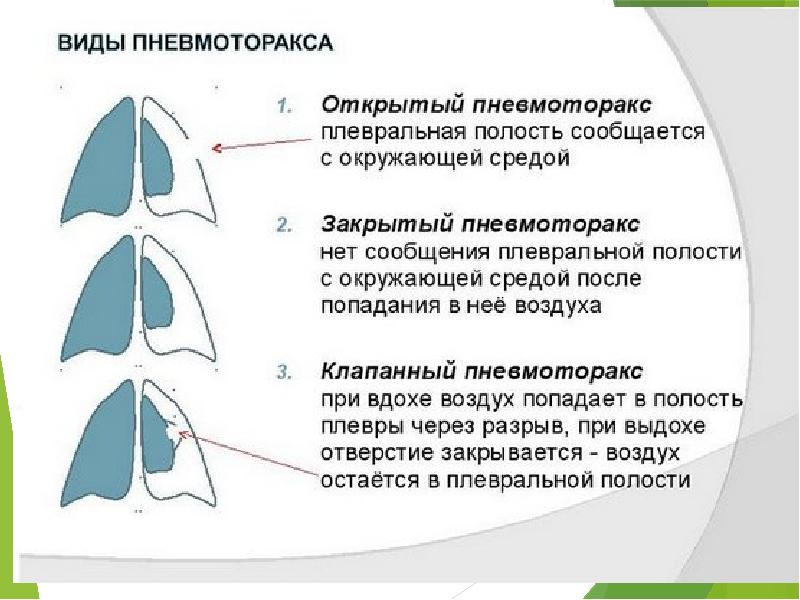 ВИДЫ ПНЕВМОТОРАКСА

1. Открытый пневмоторакс
плевральная полость сообщается с окружающей средой

2. Закрытый пневмоторакс
нет сообщения плевральной полости с окружающей средой после попадания в неё воздуха

3. Клапанный пневмоторакс
при вдохе воздух попадает в полость плевры через разрыв, при выдохе отверстие закрывается - воздух остаётся в плевральной полости